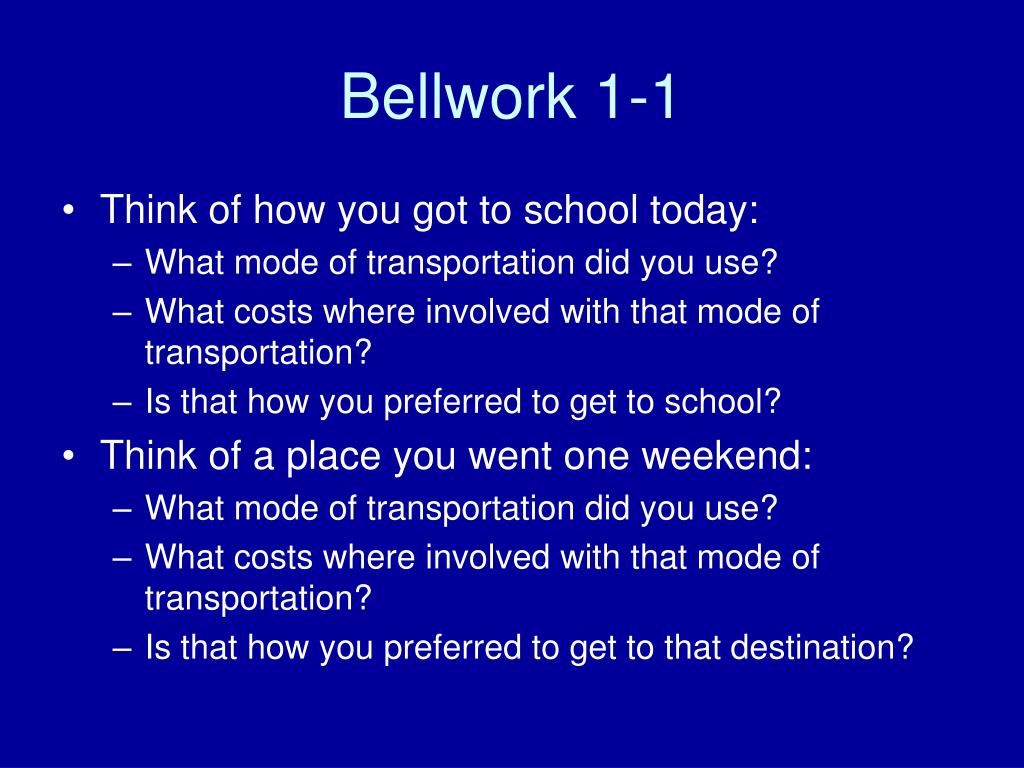 Bellwork 1-1

• Think of how you got to school today:
– What mode of transportation did you use?
– What costs where involved with that mode of transportation?
– Is that how you preferred to get to school?
• Think of a place you went one weekend:
– What mode of transportation did you use?
– What costs where involved with that mode of transportation?
– Is that how you preferred to get to that destination?